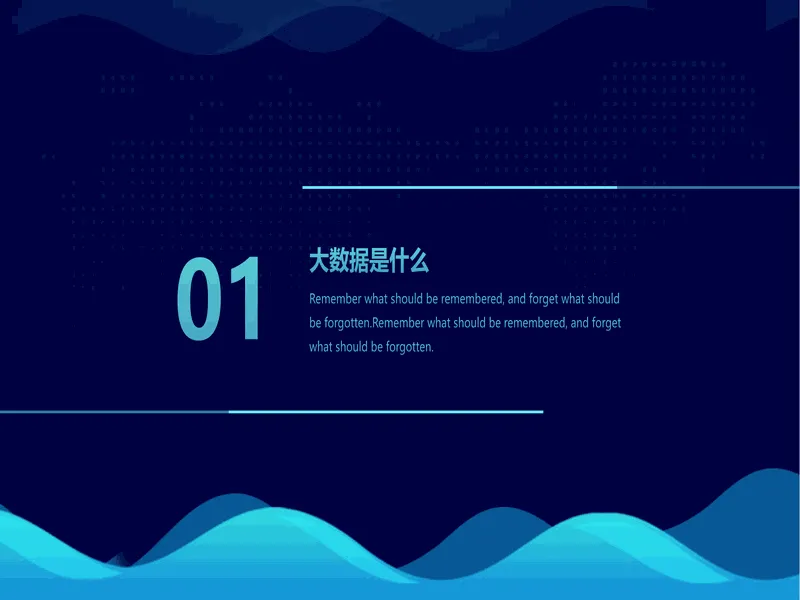 01

大数据是什么

Remember what should be remembered, and forget what should be forgotten.Remember what should be remembered, and forget what should be forgotten.